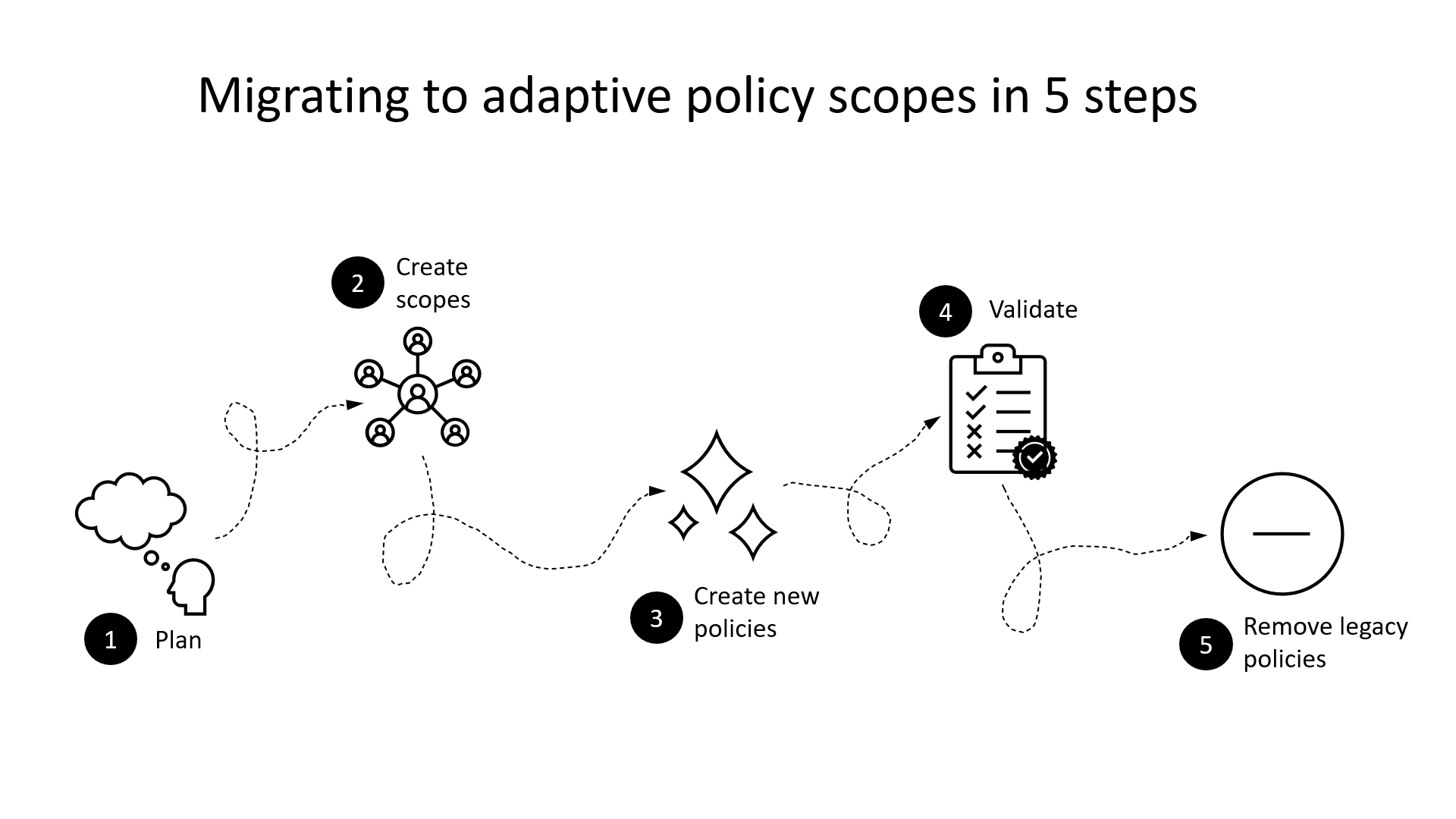 Migrating to adaptive policy scopes in 5 steps

1 Plan

2 Create scopes

3 Create new policies

4 Validate

5 Remove legacy policies